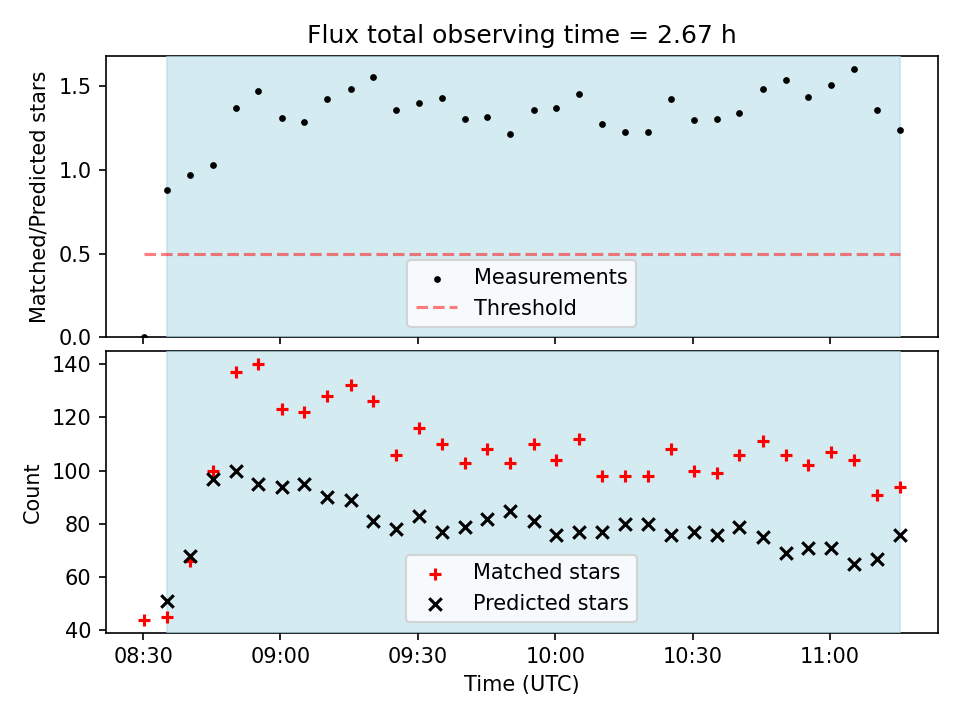 Flux total observing time = 2.67 h

Matched/Predicted stars

1.5
1.0
0.5
0.0

Measurements
Threshold

Count

140
120
100
80
60
40

Matched stars
Predicted stars

08:30
09:00
09:30
10:00
10:30
11:00

Time (UTC)